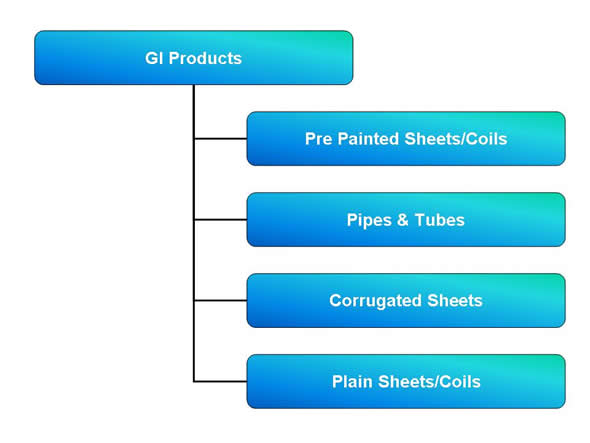 GI Products

Pre Painted Sheets/Coils

Pipes & Tubes

Corrugated Sheets

Plain Sheets/Coils